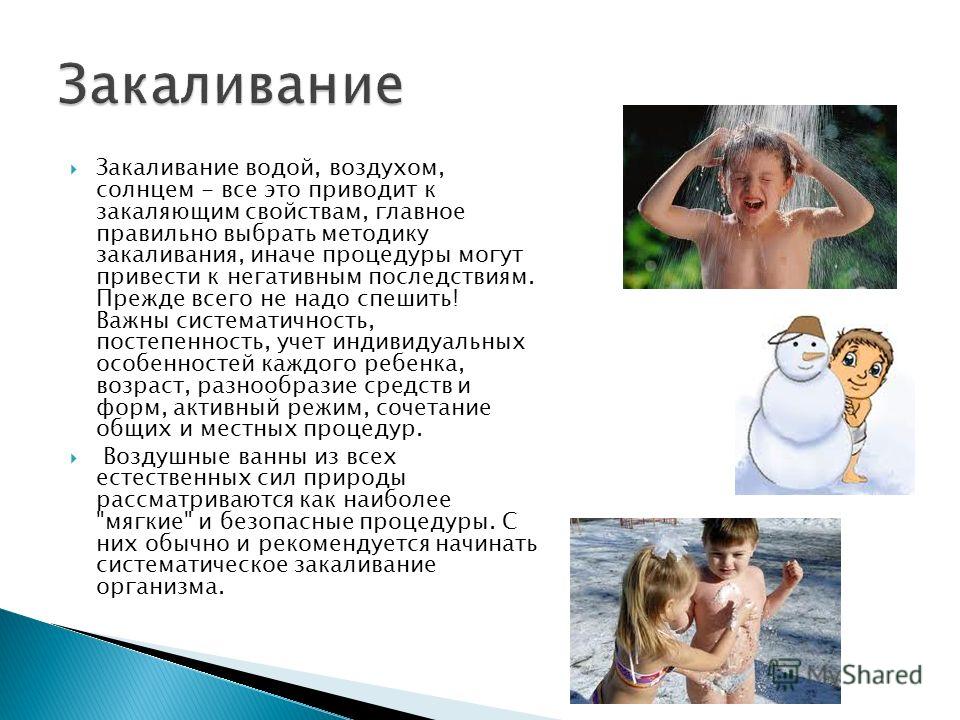 Закаливание

Закаливание водой, воздухом, солнцем - все это приводит к закаляющим свойствам, главное правильно выбрать методику закаливания, иначе процедуры могут привести к негативным последствиям. Прежде всего не надо спешить! Важны систематичность, постепенность, учет индивидуальных особенностей каждого ребенка, возраст, разнообразие средств и форм, активный режим, сочетание общих и местных процедур.

Воздушные ванны из всех естественных сил природы рассматриваются как наиболее "мягкие" и безопасные процедуры. С них обычно и рекомендуется начинать систематическое закаливание организма.

MyShared